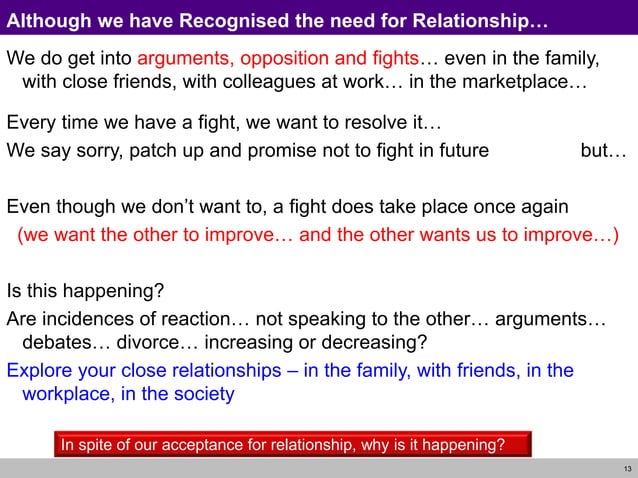 Although we have Recognised the need for Relationship…

We do get into arguments, opposition and fights… even in the family, with close friends, with colleagues at work… in the marketplace…

Every time we have a fight, we want to resolve it…

We say sorry, patch up and promise not to fight in future but…

Even though we don't want to, a fight does take place once again
(we want the other to improve… and the other wants us to improve…)

Is this happening?

Are incidences of reaction… not speaking to the other… arguments… debates… divorce… increasing or decreasing?

Explore your close relationships – in the family, with friends, in the workplace, in the society

In spite of our acceptance for relationship, why is it happening?

13